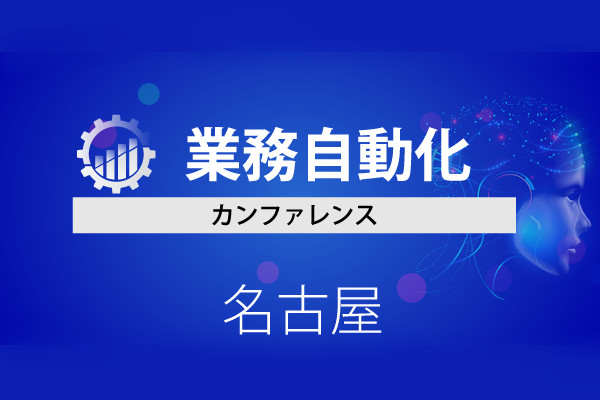 業務自動化

カンファレンス

名古屋